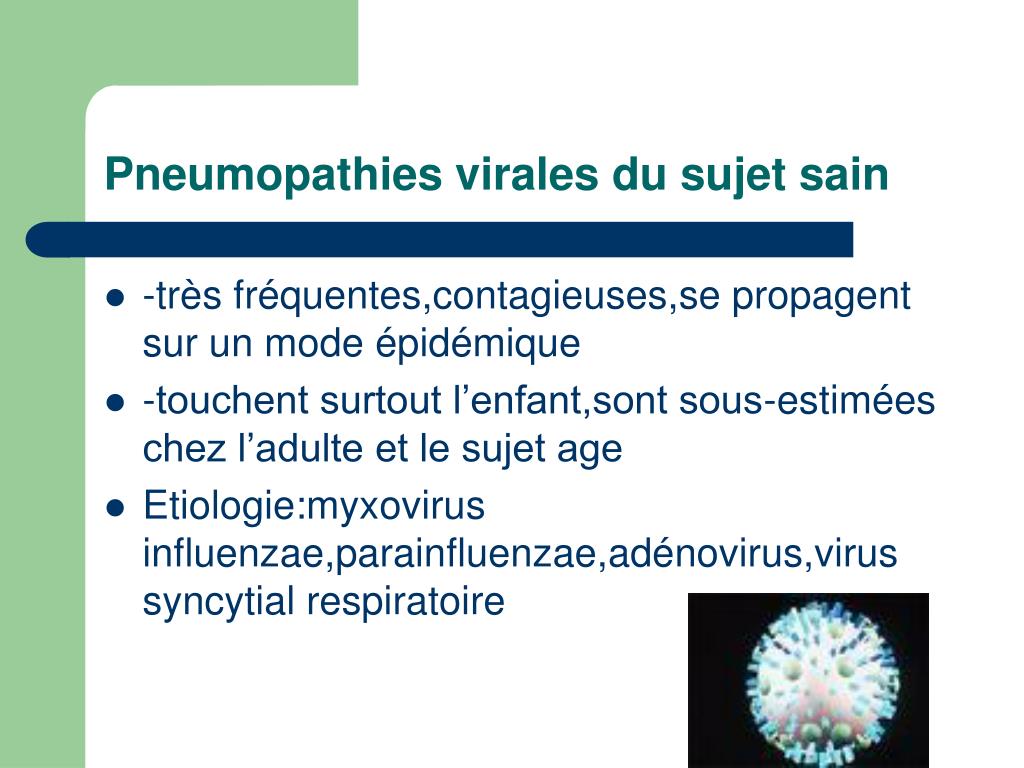 Pneumopathies virales du sujet sain

- -très fréquentes,contagieuses,se propagent sur un mode épidémique
- -touchent surtout l’enfant,sont sous-estimées chez l’adulte et le sujet age
- Etiologie:myxovirus influenzae,parainfluenzae,adénovirus,virus syncytial respiratoire